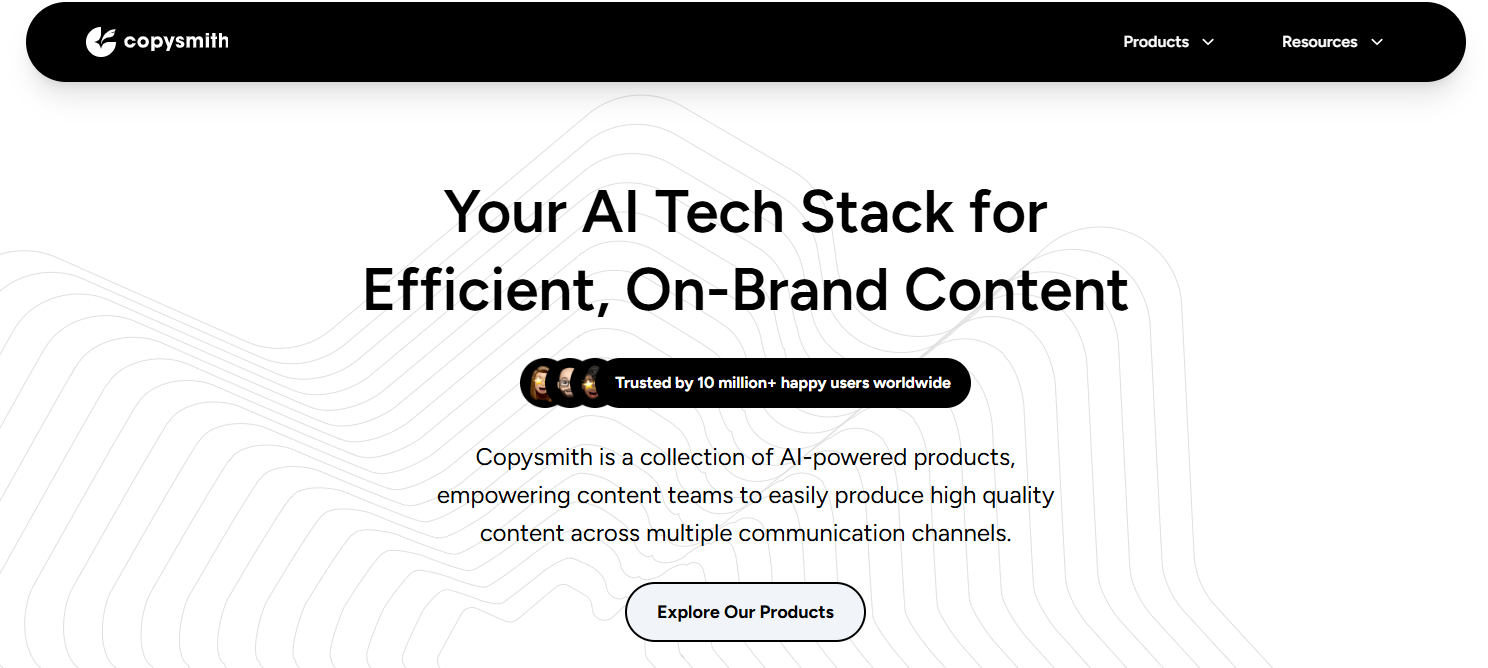 copysmith

Products

Resources

Your AI Tech Stack for Efficient, On-Brand Content

Trusted by 10 million+ happy users worldwide

Copysmith is a collection of AI-powered products, empowering content teams to easily produce high quality content across multiple communication channels.

Explore Our Products